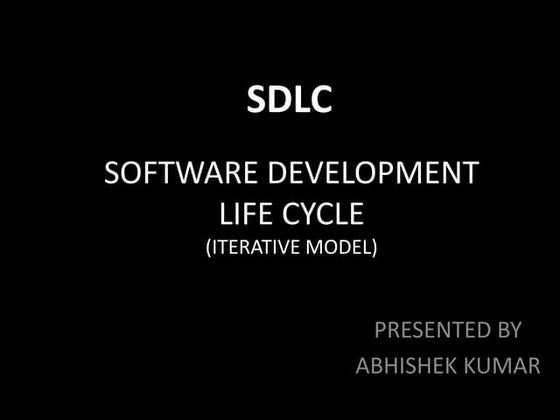 SDLC

SOFTWARE DEVELOPMENT LIFE CYCLE
(ITERATIVE MODEL)

PRESENTED BY
ABHISHEK KUMAR